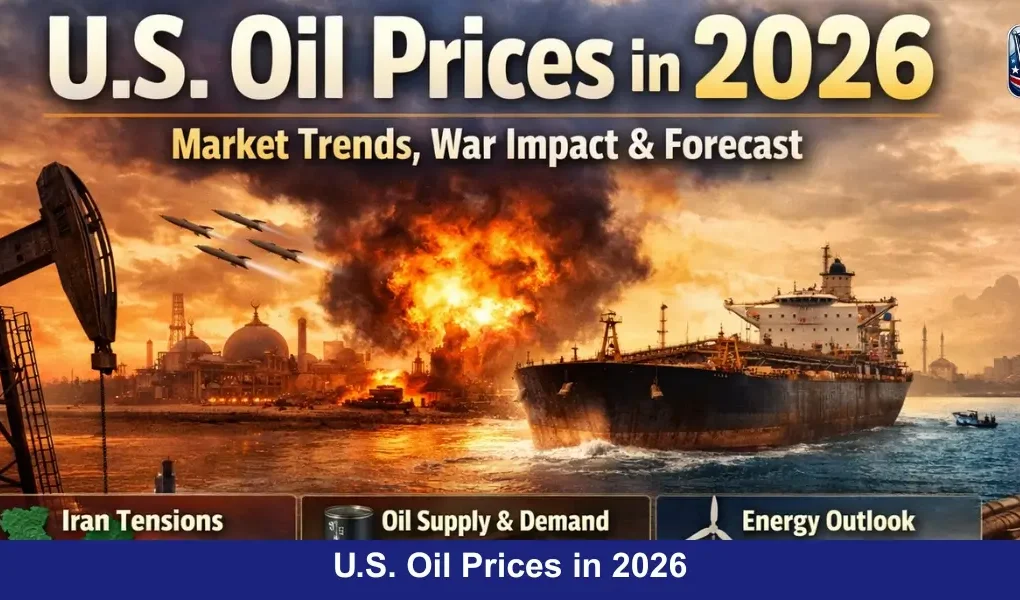 U.S. Oil Prices in 2026

Market Trends, War Impact & Forecast

Iran Tensions

Oil Supply & Demand

Energy Outlook

U.S. Oil Prices in 2026